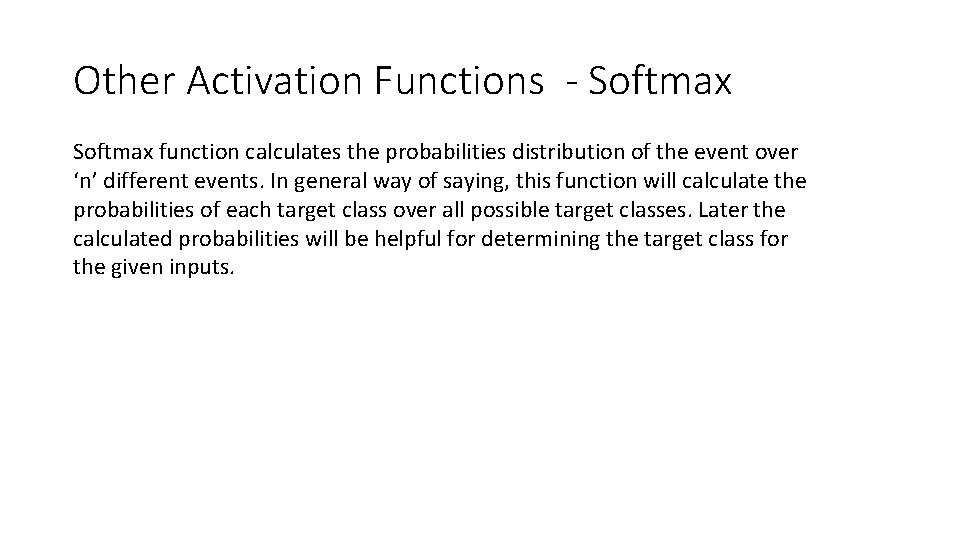 Other Activation Functions  - Softmax

Softmax function calculates the probabilities distribution of the event over ‘n’ different events. In general way of saying, this function will calculate the probabilities of each target class over all possible target classes. Later the calculated probabilities will be helpful for determining the target class for the given inputs.